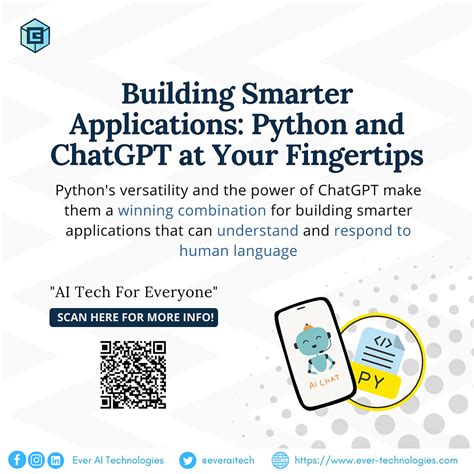 Building Smarter Applications: Python and ChatGPT at Your Fingertips

Python's versatility and the power of ChatGPT make them a winning combination for building smarter applications that can understand and respond to human language

"AI Tech For Everyone"

SCAN HERE FOR MORE INFO!

AI CHAT

</>

PY

Ever AI Technologies @everaitech https://www.ever-technologies.com